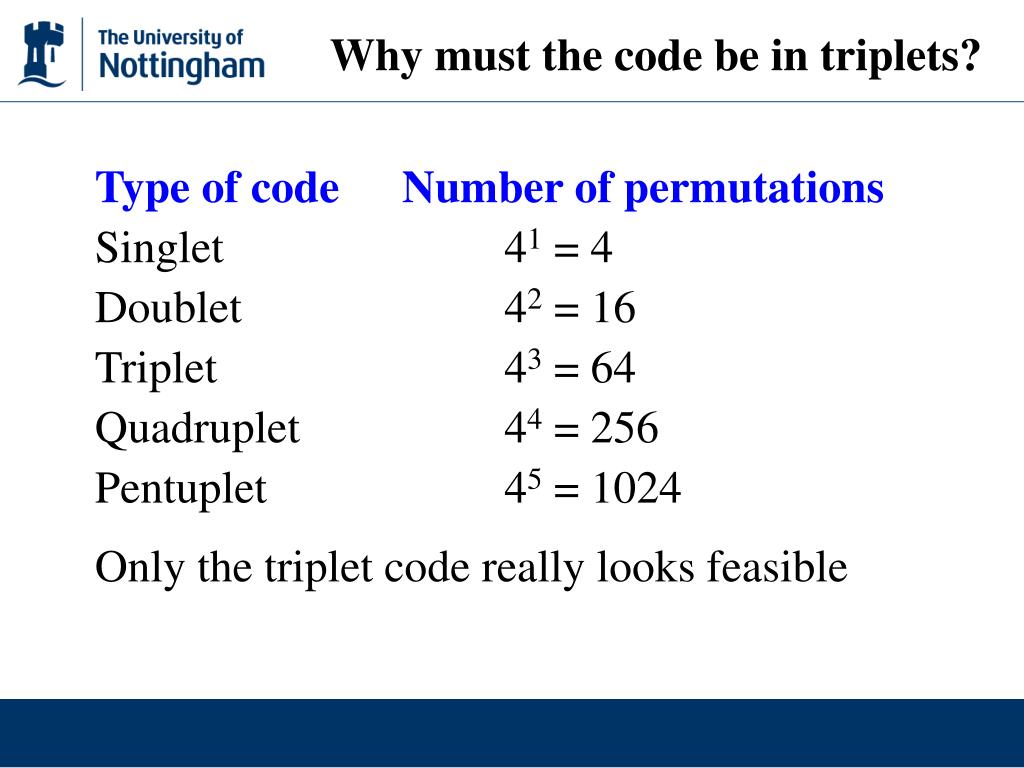 The University of Nottingham

Why must the code be in triplets?

| Type of code | Number of permutations |
|---|---|
| Singlet | $4^1 = 4$ |
| Doublet | $4^2 = 16$ |
| Triplet | $4^3 = 64$ |
| Quadruplet | $4^4 = 256$ |
| Pentuplet | $4^5 = 1024$ |

Only the triplet code really looks feasible